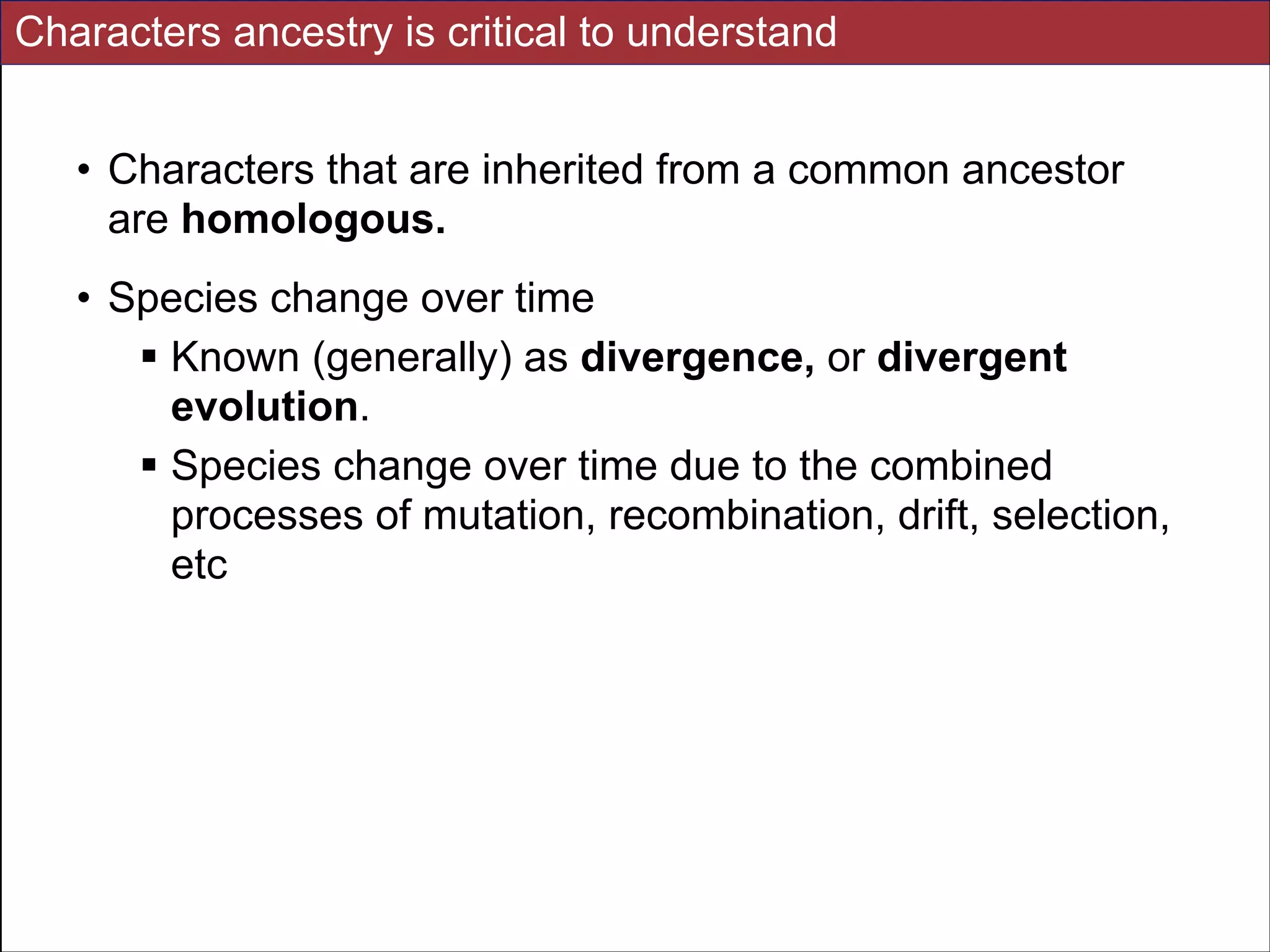 Characters ancestry is critical to understand

• Characters that are inherited from a common ancestor are **homologous.**

• Species change over time
  ▪ Known (generally) as **divergence,** or **divergent evolution**.
  ▪ Species change over time due to the combined processes of mutation, recombination, drift, selection, etc